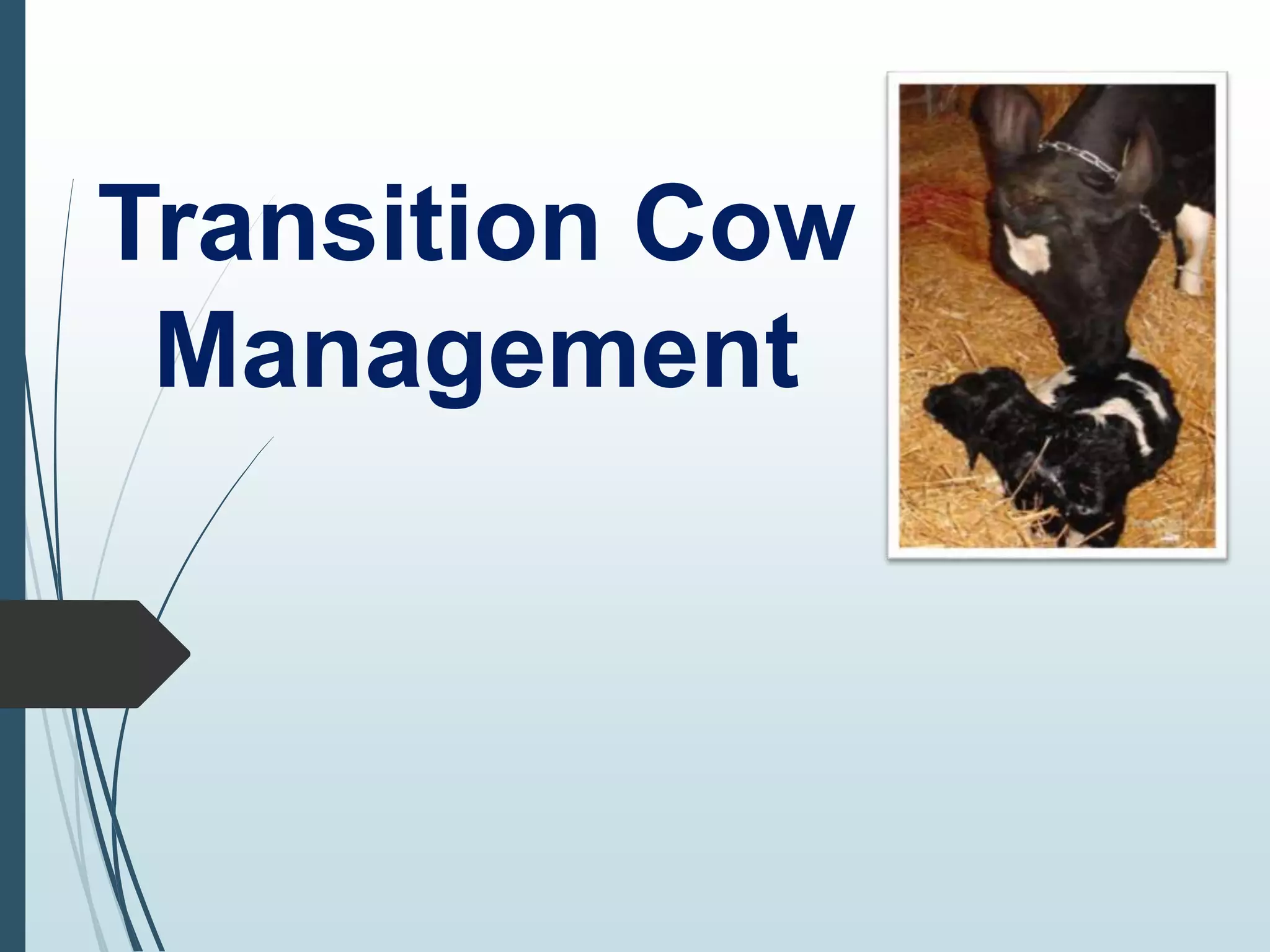 Transition Cow Management